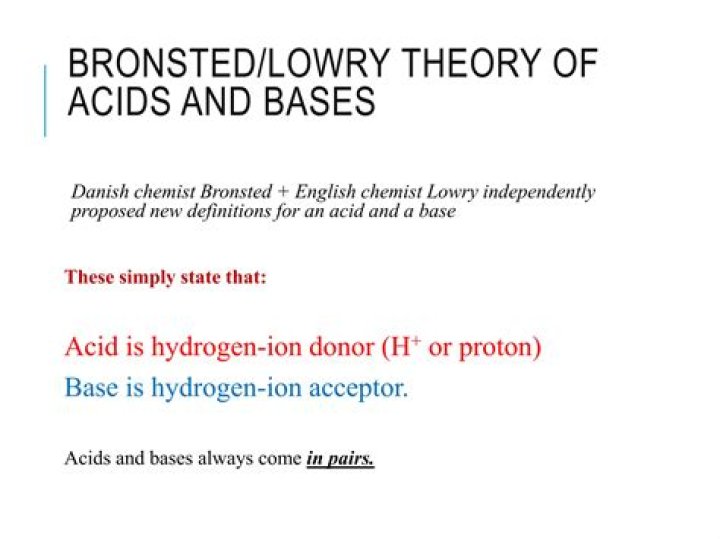 BRONSTED/LOWRY THEORY OF ACIDS AND BASES

Danish chemist Bronsted + English chemist Lowry independently proposed new definitions for an acid and a base

These simply state that:

Acid is hydrogen-ion donor ($H^+$ or proton)
Base is hydrogen-ion acceptor.

Acids and bases always come in pairs.